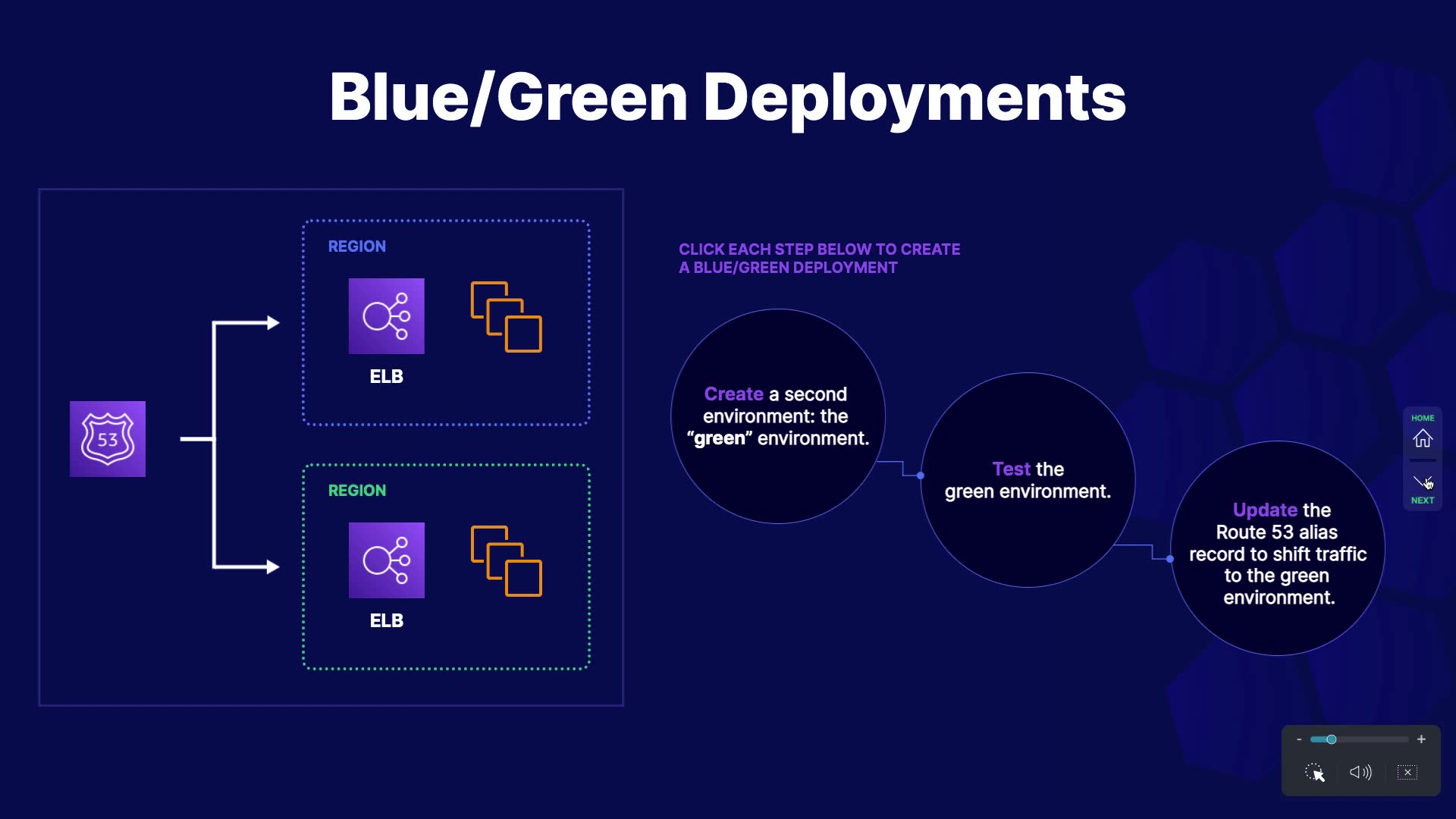 Blue/Green Deployments

53

REGION

ELB

REGION

ELB

CLICK EACH STEP BELOW TO CREATE A BLUE/GREEN DEPLOYMENT

Create a second environment: the "green" environment.

Test the green environment.

Update the Route 53 alias record to shift traffic to the green environment.

HOME

NEXT

-

+